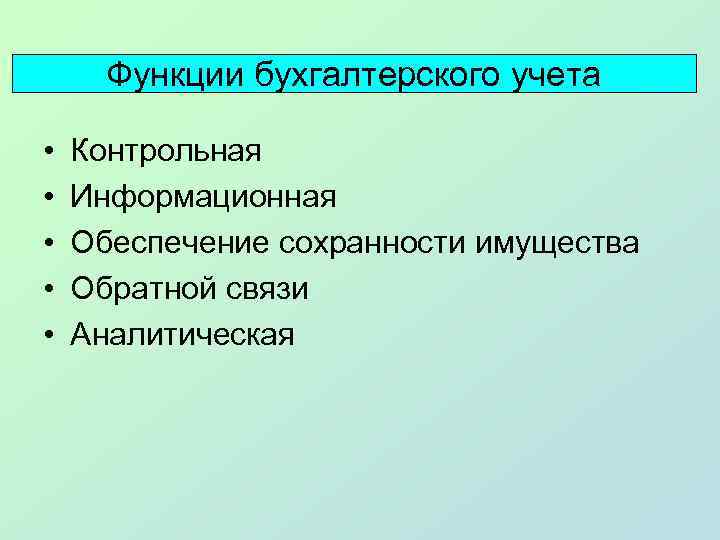 Функции бухгалтерского учета

• Контрольная
• Информационная
• Обеспечение сохранности имущества
• Обратной связи
• Аналитическая